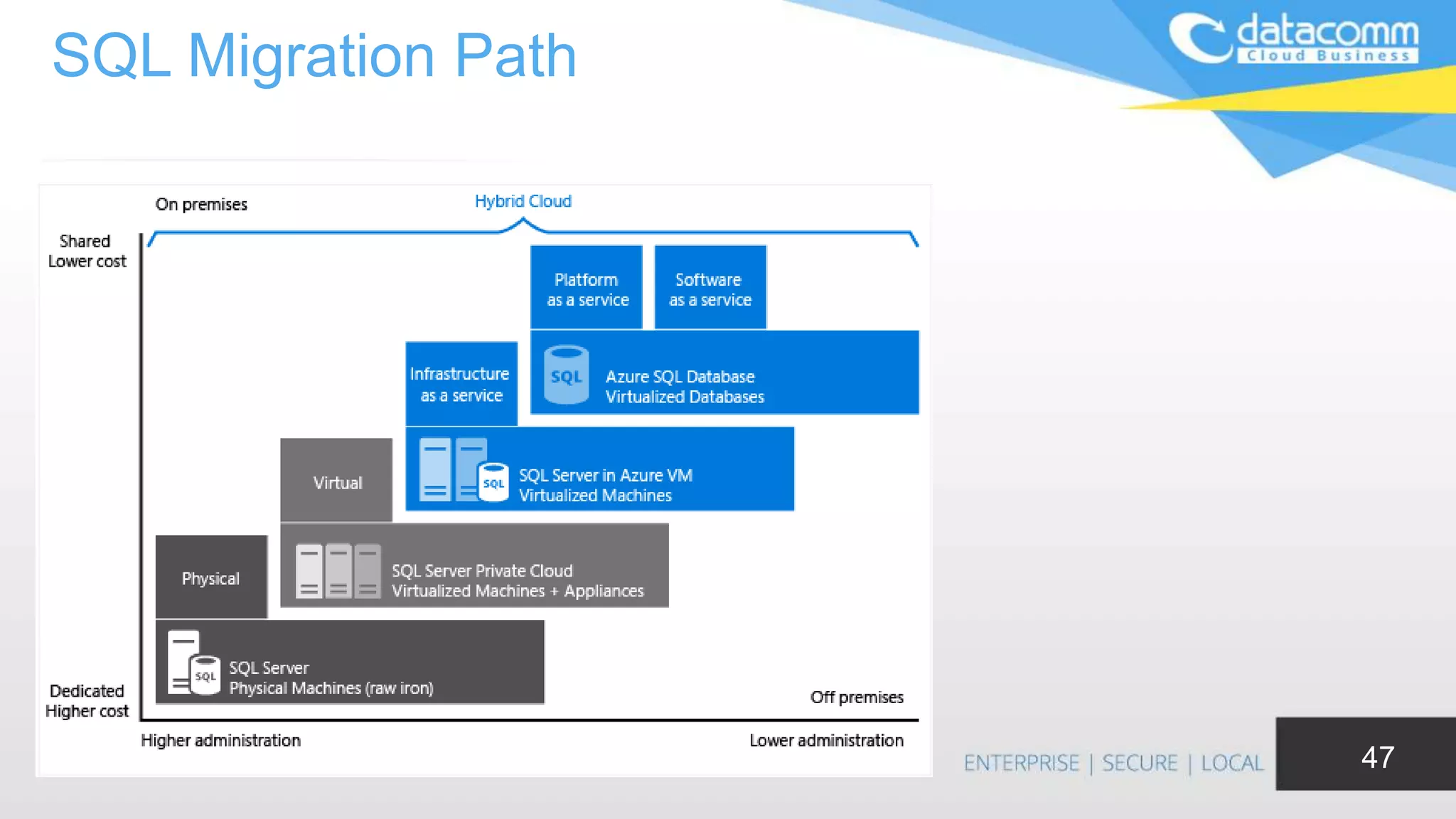 SQL Migration Path

datacomm
Cloud Business

On premises

Hybrid Cloud

Shared
Lower cost

Platform as a service

Software as a service

Infrastructure as a service

SQL

Azure SQL Database
Virtualized Databases

Virtual

SQL

SQL Server in Azure VM
Virtualized Machines

Physical

SQL Server Private Cloud
Virtualized Machines + Appliances

SQL

SQL Server
Physical Machines (raw iron)

Dedicated
Higher cost

Off premises

Higher administration

Lower administration

ENTERPRISE | SECURE | LOCAL

47